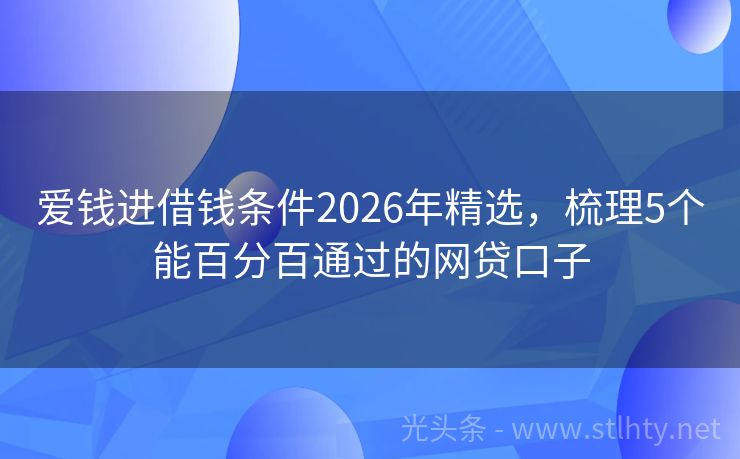 爱钱进借钱条件2026年精选，梳理5个能百分百通过的网贷口子

光头条 - www.stlhty.net